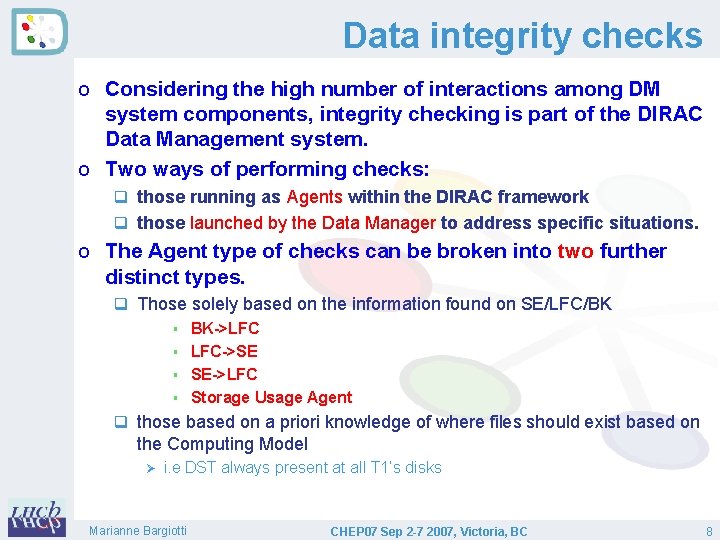 Data integrity checks

o Considering the high number of interactions among DM system components, integrity checking is part of the DIRAC Data Management system.

o Two ways of performing checks:

❑ those running as Agents within the DIRAC framework

❑ those launched by the Data Manager to address specific situations.

o The Agent type of checks can be broken into two further distinct types.

❑ Those solely based on the information found on SE/LFC/BK

▪ BK->LFC

▪ LFC->SE

▪ SE->LFC

▪ Storage Usage Agent

❑ those based on a priori knowledge of where files should exist based on the Computing Model

➢ i.e DST always present at all T1's disks

LHCb

Marianne Bargiotti

CHEP07 Sep 2-7 2007, Victoria, BC

8